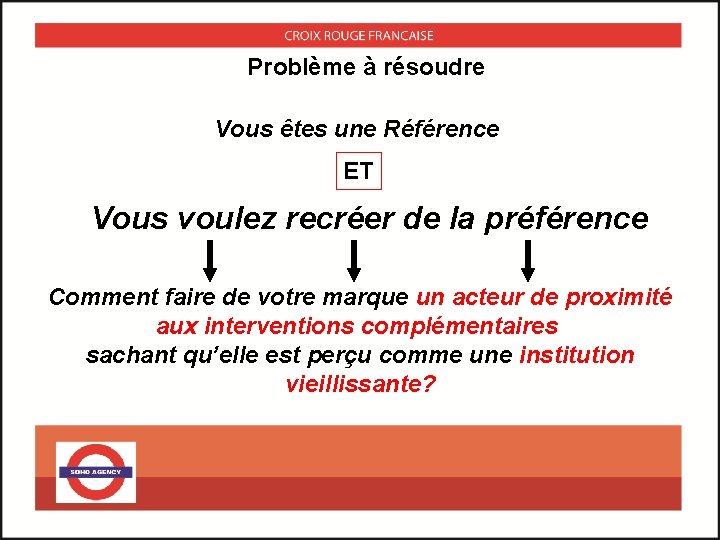 CROIX ROUGE FRANCAISE

Problème à résoudre

Vous êtes une Référence

ET

Vous voulez recréer de la préférence

Comment faire de votre marque un acteur de proximité aux interventions complémentaires sachant qu'elle est perçu comme une institution vieillissante?

SOHO AGENCY